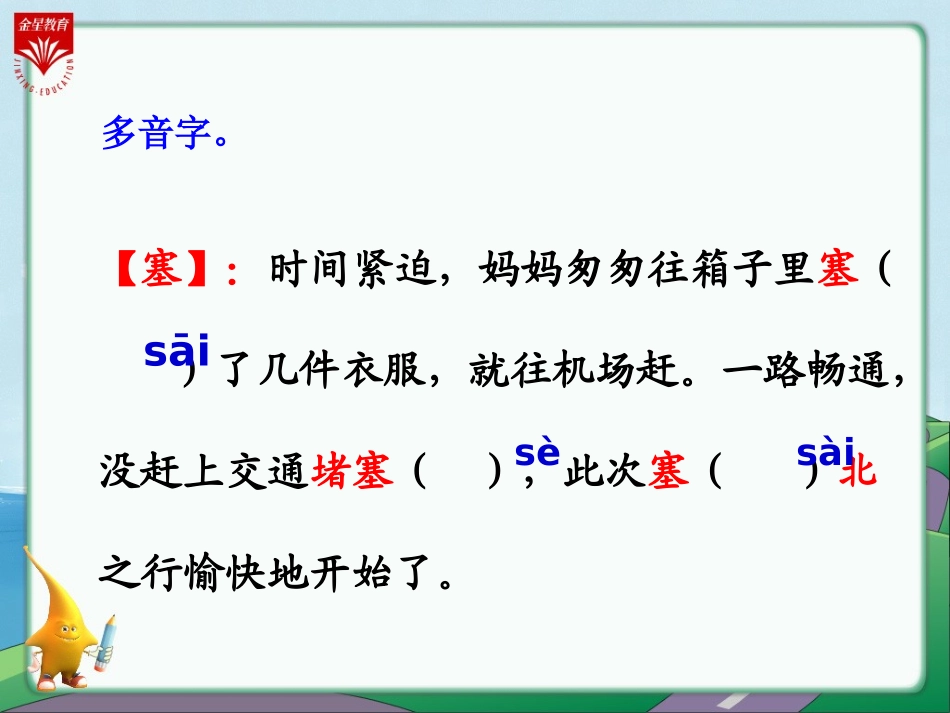 金星教育
JINXING·EDUCATION

多音字。

【塞】：时间紧迫，妈妈匆匆往箱子里塞（ sāi ）了几件衣服，就往机场赶。一路畅通，没赶上交通堵塞（ sè ），此次塞（ sài ）北之行愉快地开始了。